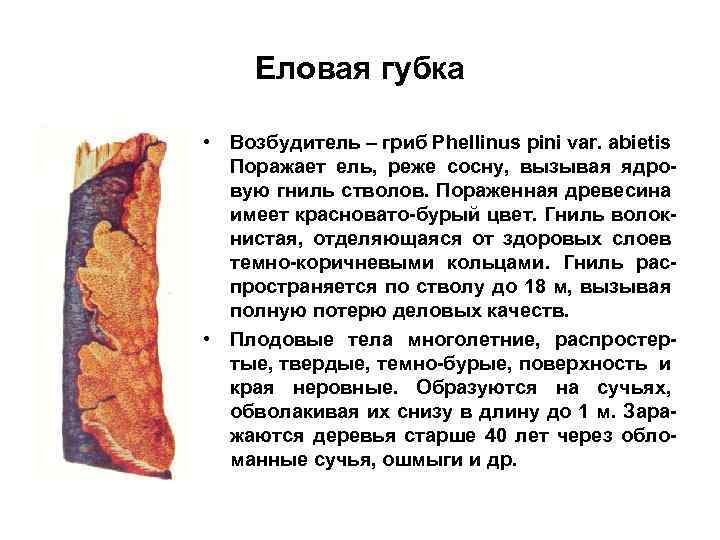 Еловая губка

• Возбудитель – гриб Phellinus pini var. abietis Поражает ель, реже сосну, вызывая ядровую гниль стволов. Пораженная древесина имеет красновато-бурый цвет. Гниль волокнистая, отделяющаяся от здоровых слоев темно-коричневыми кольцами. Гниль распространяется по стволу до 18 м, вызывая полную потерю деловых качеств.

• Плодовые тела многолетние, распростертые, твердые, темно-бурые, поверхность и края неровные. Образуются на сучьях, обволакивая их снизу в длину до 1 м. Заражаются деревья старше 40 лет через обломанные сучья, ошмыги и др.